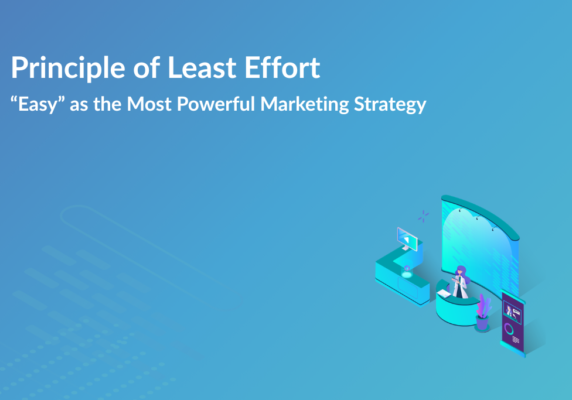 Principle of Least Effort

“Easy” as the Most Powerful Marketing Strategy